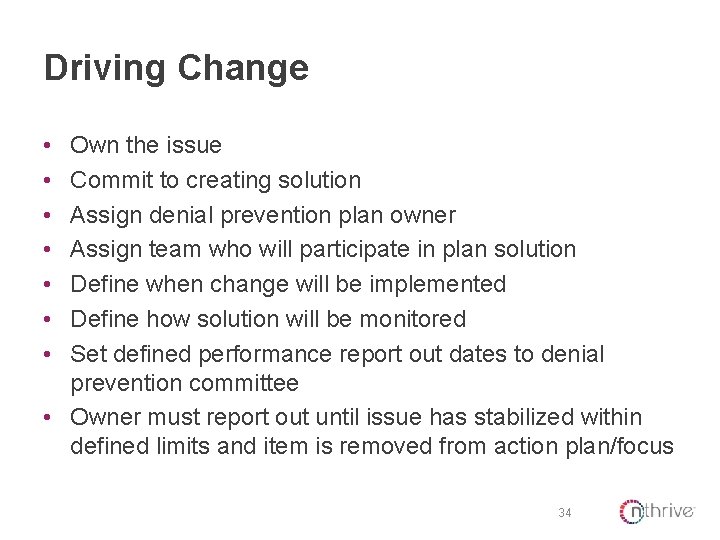 Driving Change

• Own the issue
• Commit to creating solution
• Assign denial prevention plan owner
• Assign team who will participate in plan solution
• Define when change will be implemented
• Define how solution will be monitored
• Set defined performance report out dates to denial prevention committee
• Owner must report out until issue has stabilized within defined limits and item is removed from action plan/focus

34

nthrive